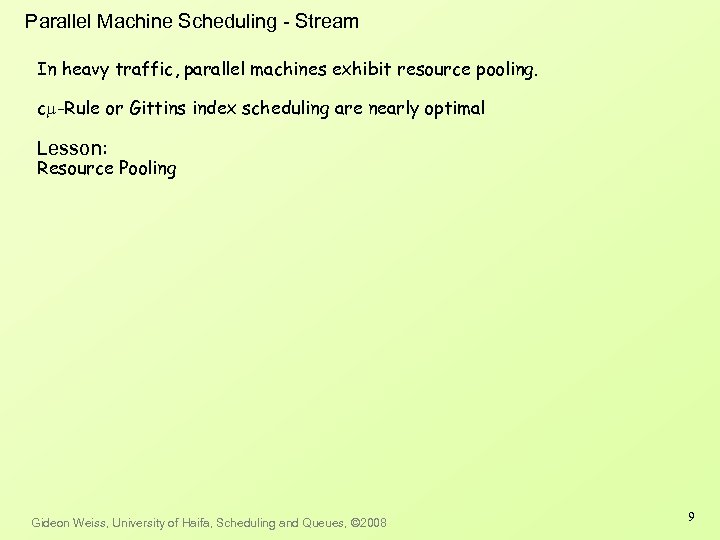 Parallel Machine Scheduling - Stream

In heavy traffic, parallel machines exhibit resource pooling.

$c\mu$-Rule or Gittins index scheduling are nearly optimal

Lesson:
Resource Pooling

Gideon Weiss, University of Haifa, Scheduling and Queues, ©2008

9